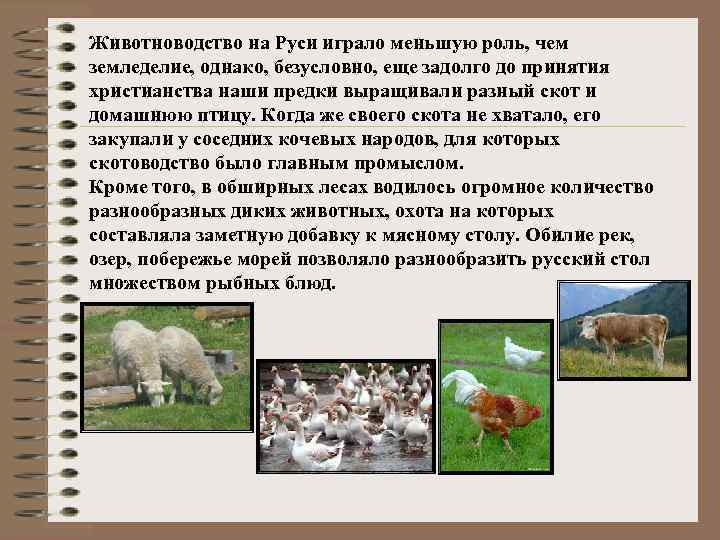 Животноводство на Руси играло меньшую роль, чем земледелие, однако, безусловно, еще задолго до принятия христианства наши предки выращивали разный скот и домашнюю птицу. Когда же своего скота не хватало, его закупали у соседних кочевых народов, для которых скотоводство было главным промыслом.
Кроме того, в обширных лесах водилось огромное количество разнообразных диких животных, охота на которых составляла заметную добавку к мясному столу. Обилие рек, озер, побережье морей позволяло разнообразить русский стол множеством рыбных блюд.